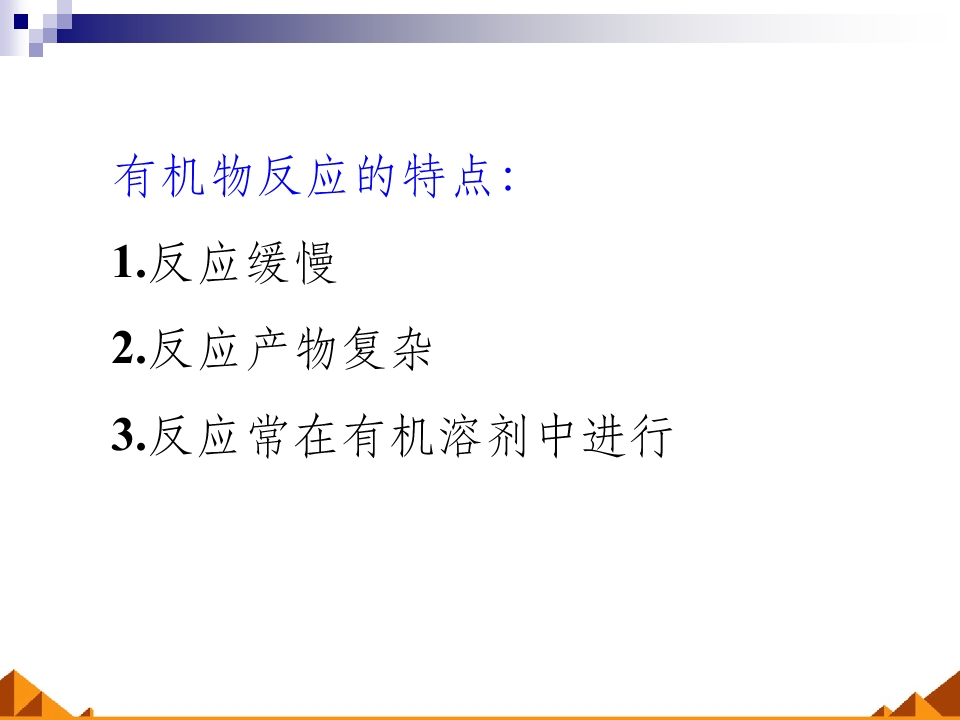 有机物反应的特点:

1.反应缓慢

2.反应产物复杂

3.反应常在有机溶剂中进行